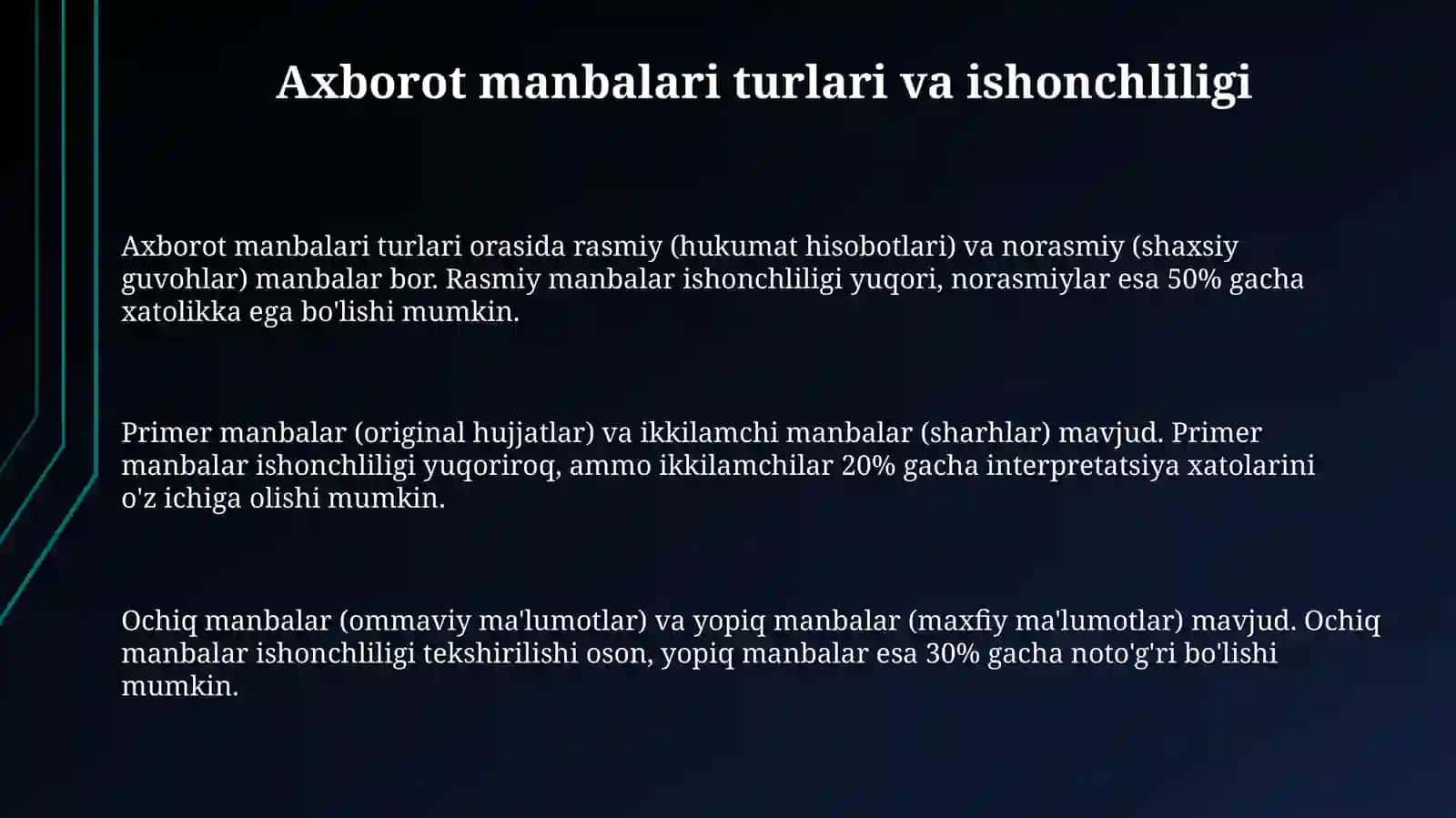 Axborot manbalari turlari va ishonchliligi

Axborot manbalari turlari orasida rasmiy (hukumat hisobotlari) va norasmiy (shaxsiy guvohlar) manbalar bor. Rasmiy manbalar ishonchliligi yuqori, norasmiylar esa 50% gacha xatolikka ega bo'lishi mumkin.

Primer manbalar (original hujjatlar) va ikkilamchi manbalar (sharhlar) mavjud. Primer manbalar ishonchliligi yuqoriroq, ammo ikkilamchilar 20% gacha interpretatsiya xatolarini o'z ichiga olishi mumkin.

Ochiq manbalar (ommaviy ma'lumotlar) va yopiq manbalar (maxfiy ma'lumotlar) mavjud. Ochiq manbalar ishonchliligi tekshirilishi oson, yopiq manbalar esa 30% gacha noto'g'ri bo'lishi mumkin.